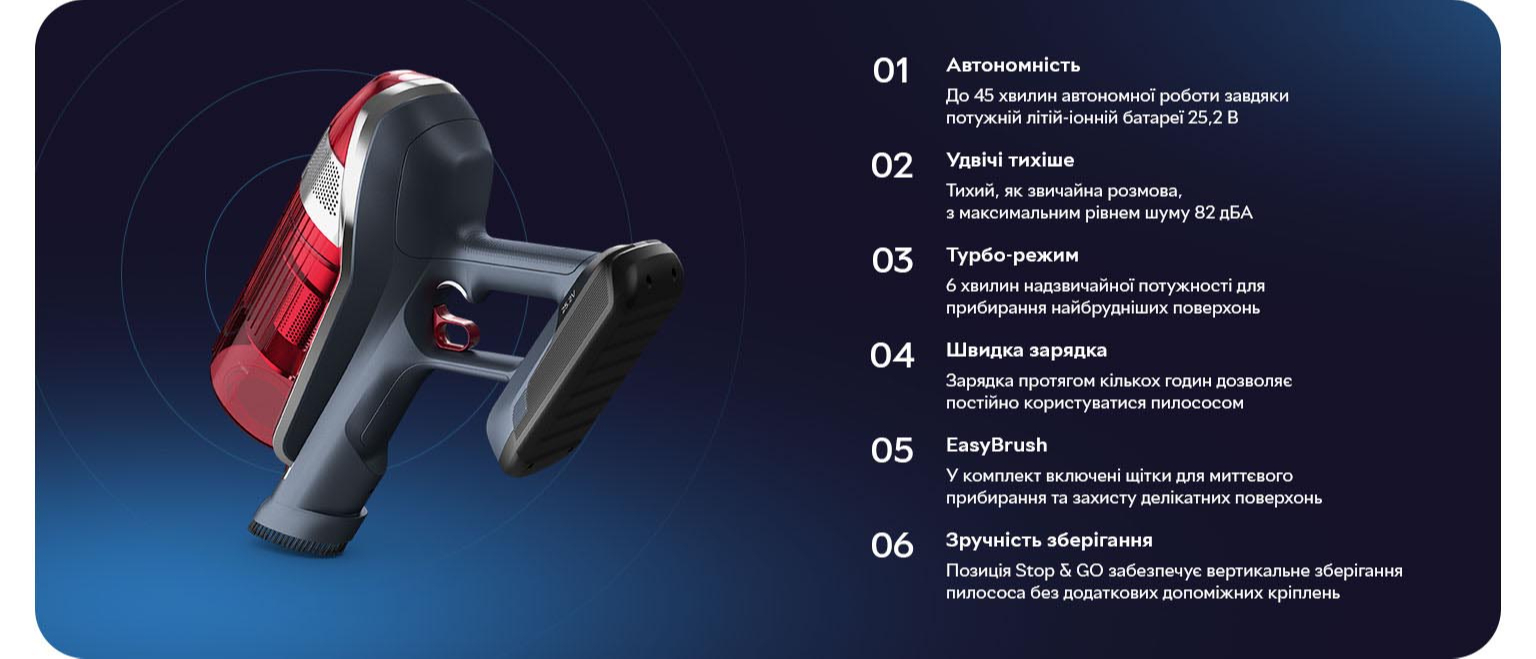 01 Автономність
До 45 хвилин автономної роботи завдяки потужній літій-іонній батареї 25,2 В

02 Удвічі тихіше
Тихий, як звичайна розмова, з максимальним рівнем шуму 82 дБА

03 Турбо-режим
6 хвилин надзвичайної потужності для прибирання найбрудніших поверхонь

04 Швидка зарядка
Зарядка протягом кількох годин дозволяє постійно користуватися пилососом

05 EasyBrush
У комплект включені щітки для миттєвого прибирання та захисту делікатних поверхонь

06 Зручність зберігання
Позиція Stop & GO забезпечує вертикальне зберігання пилососа без додаткових допоміжних кріплень